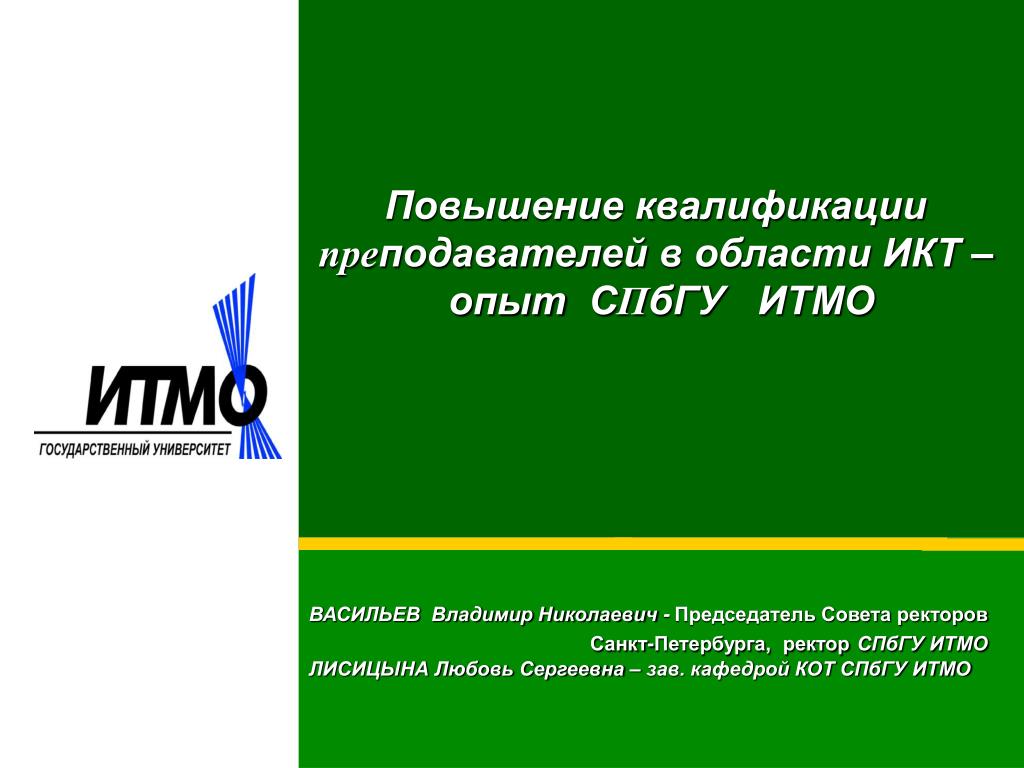 ИТМО
ГОСУДАРСТВЕННЫЙ УНИВЕРСИТЕТ

Повышение квалификации преподавателей в области ИКТ – опыт СПбГУ ИТМО

ВАСИЛЬЕВ Владимир Николаевич - Председатель Совета ректоров Санкт-Петербурга, ректор СПбГУ ИТМО
ЛИСИЦЫНА Любовь Сергеевна – зав. кафедрой КОТ СПбГУ ИТМО